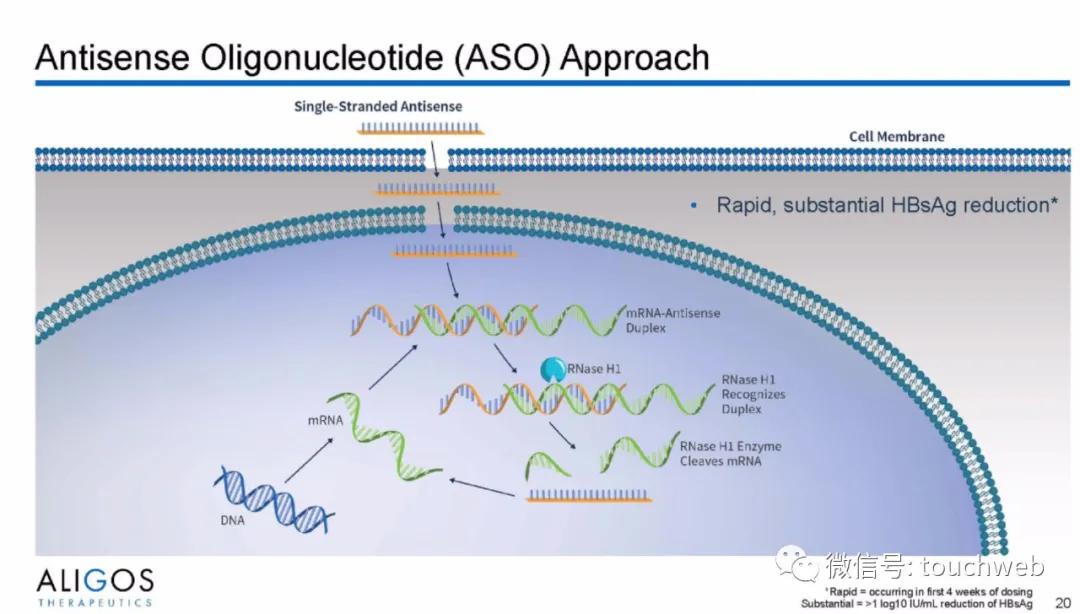 Antisense Oligonucleotide (ASO) Approach

Single-Stranded Antisense

Cell Membrane

• Rapid, substantial HBsAg reduction*

mRNA-Antisense Duplex

RNase H1

RNase H1 Recognizes Duplex

mRNA

RNase H1 Enzyme Cleaves mRNA

DNA

ALIGOS
THERAPEUTICS

微信号: touchweb

*Rapid = occurring in first 4 weeks of dosing
Substantial = >1 log10 IU/mL reduction of HBsAg

20